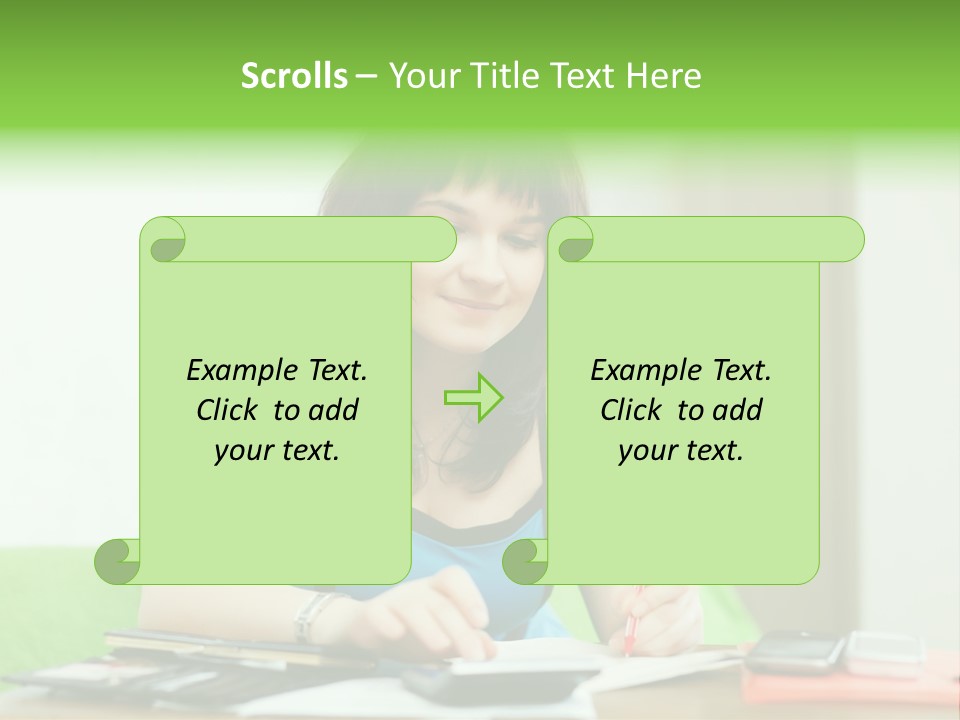 Scrolls – Your Title Text Here

Example Text. Click to add your text.

Example Text. Click to add your text.